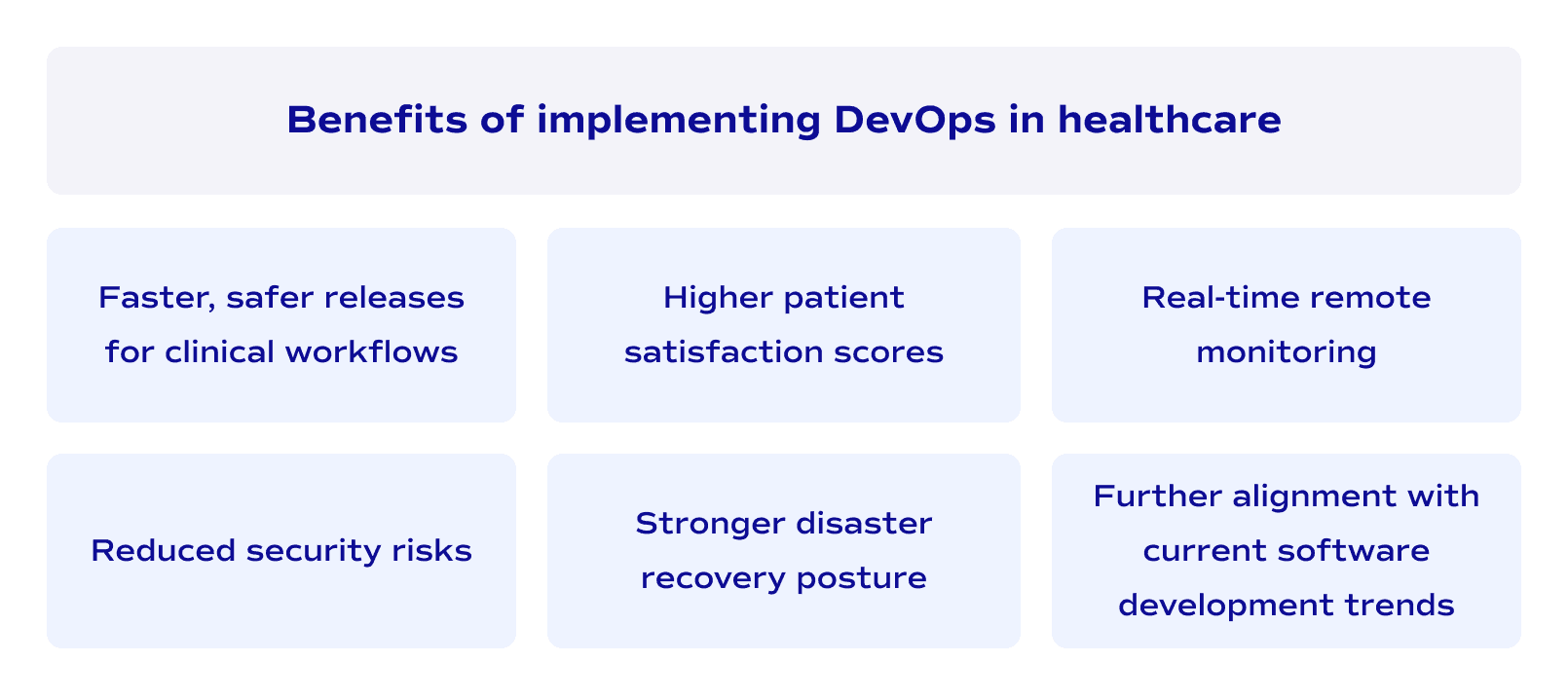 Benefits of implementing DevOps in healthcare

Faster, safer releases for clinical workflows

Higher patient satisfaction scores

Real-time remote monitoring

Reduced security risks

Stronger disaster recovery posture

Further alignment with current software development trends